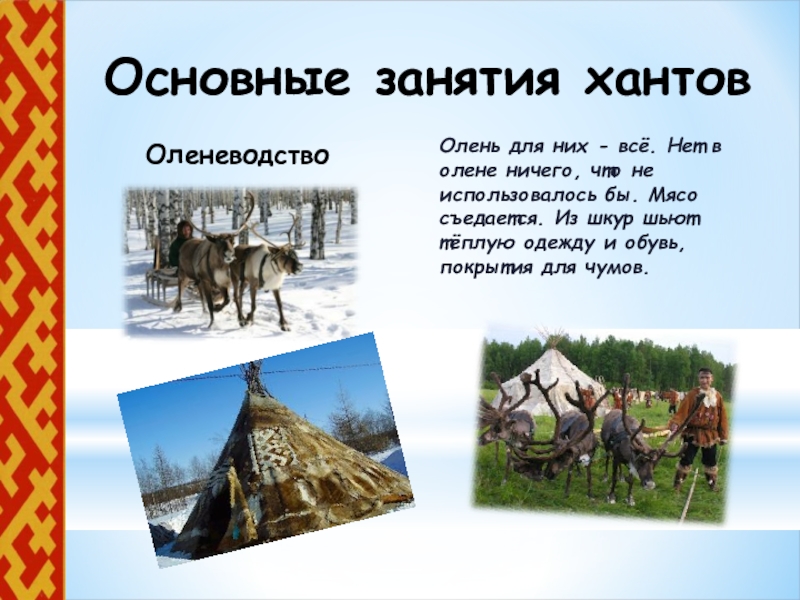 Основные занятия хантов

Оленеводство

Олень для них - всё. Нет в олене ничего, что не использовалось бы. Мясо съедается. Из шкур шьют тёплую одежду и обувь, покрытия для чумов.